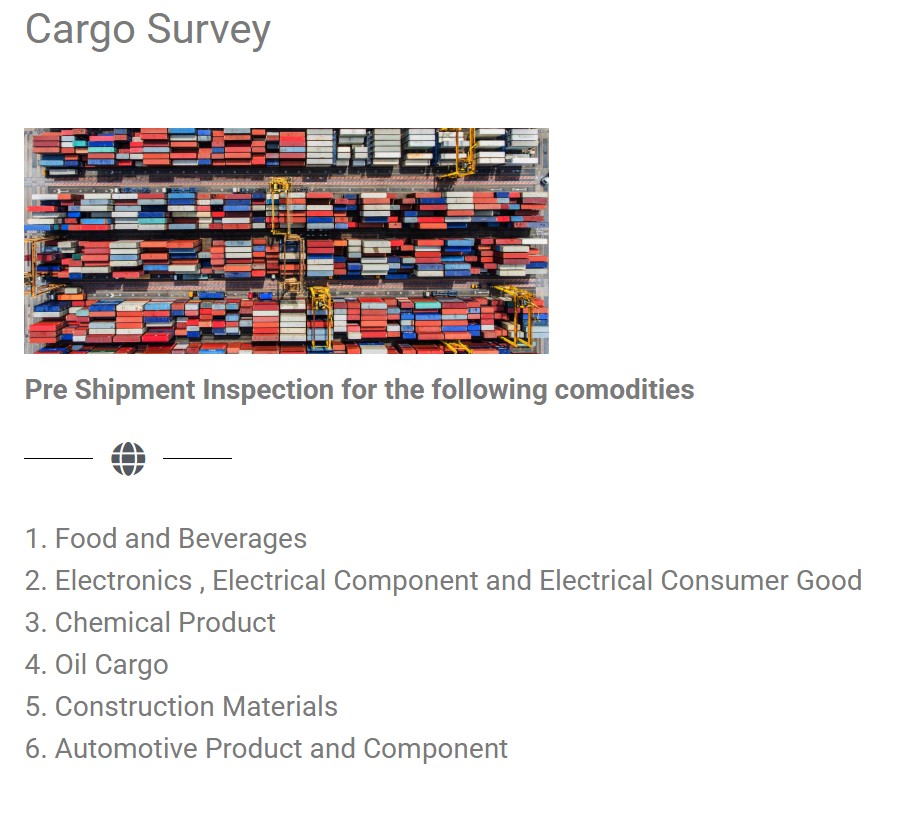 Cargo Survey

Pre Shipment Inspection for the following comodities

1. Food and Beverages
2. Electronics , Electrical Component and Electrical Consumer Good
3. Chemical Product
4. Oil Cargo
5. Construction Materials
6. Automotive Product and Component